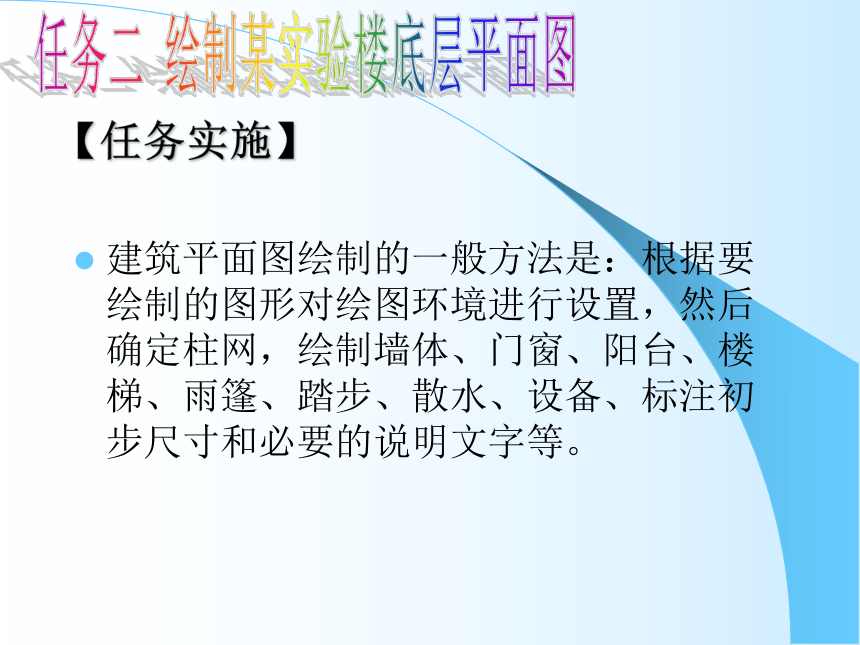 任务二 绘制某实验楼底层平面图

【任务实施】

建筑平面图绘制的一般方法是：根据要绘制的图形对绘图环境进行设置，然后确定柱网，绘制墙体、门窗、阳台、楼梯、雨篷、踏步、散水、设备、标注初步尺寸和必要的说明文字等。